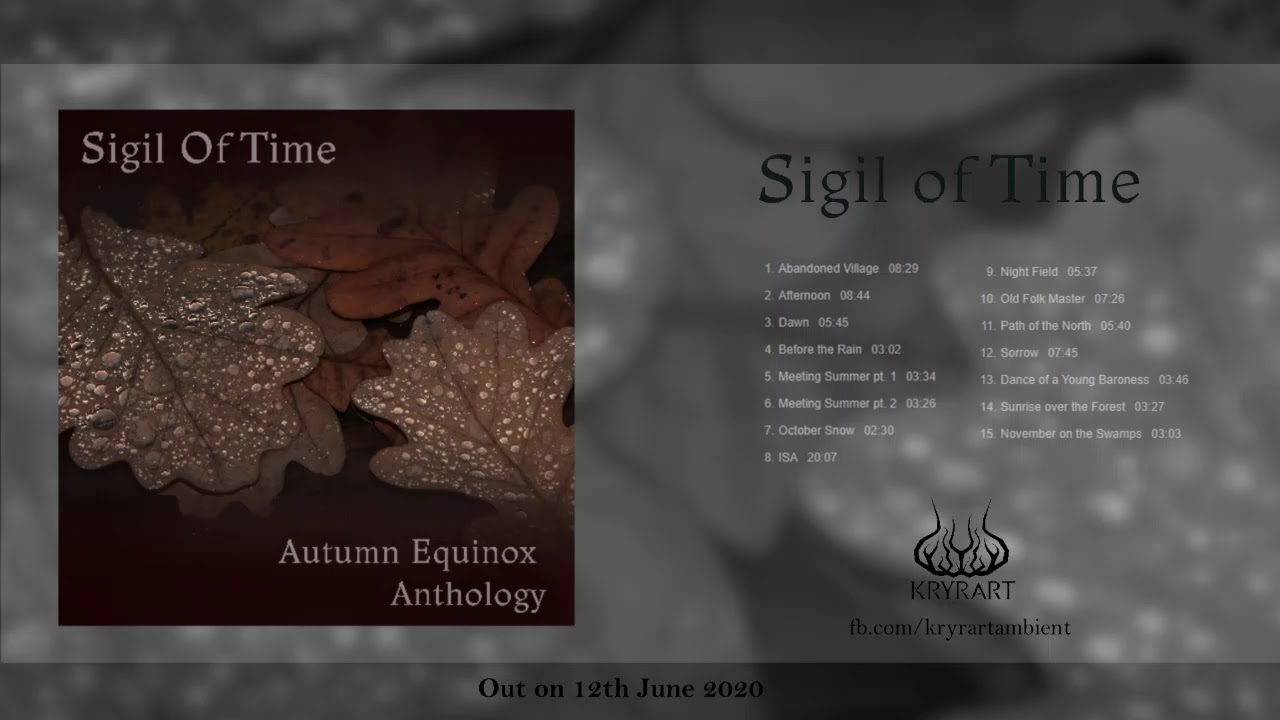 Sigil Of Time

Autumn Equinox
Anthology

Sigil of Time

1. Abandoned Village 08:29
2. Afternoon 08:44
3. Dawn 05:45
4. Before the Rain 03:02
5. Meeting Summer pt. 1 03:34
6. Meeting Summer pt. 2 03:26
7. October Snow 02:30
8. ISA 20:07

9. Night Field 05:37
10. Old Folk Master 07:26
11. Path of the North 05:40
12. Sorrow 07:45
13. Dance of a Young Baroness 03:46
14. Sunrise over the Forest 03:27
15. November on the Swamps 03:03

KRYRART
fb.com/kryrartambient

Out on 12th June 2020